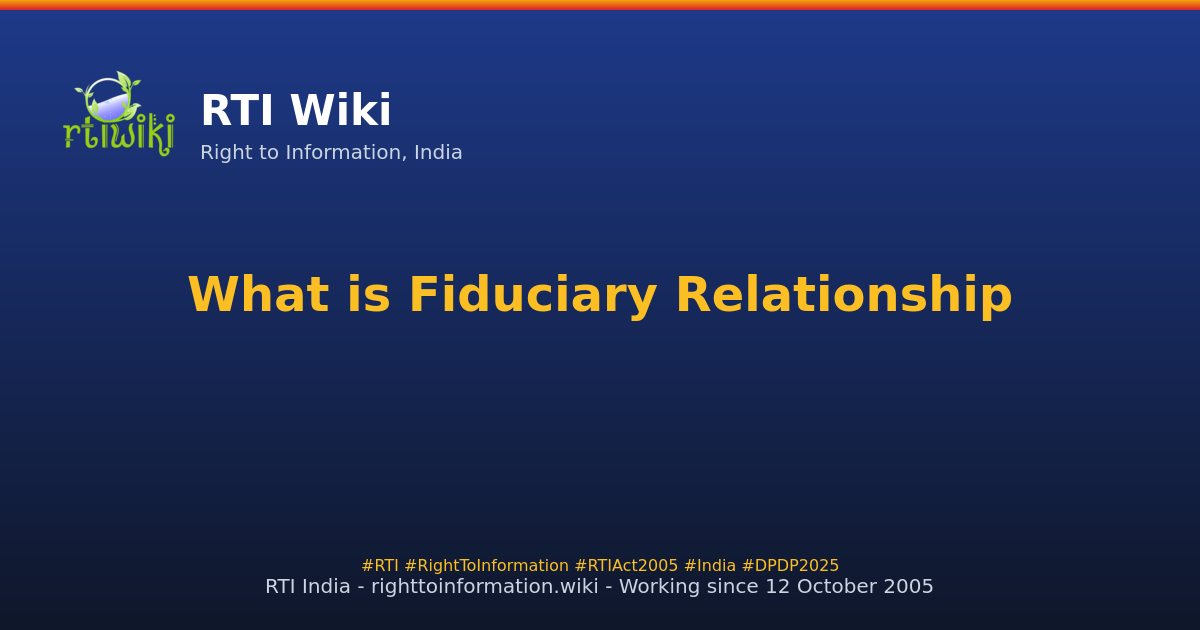 rtiwiki

RTI Wiki
Right to Information, India

What is Fiduciary Relationship

#RTI #RightToInformation #RTIAct2005 #India #DPDP2025
RTI India - righttoinformation.wiki - Working since 12 October 2005